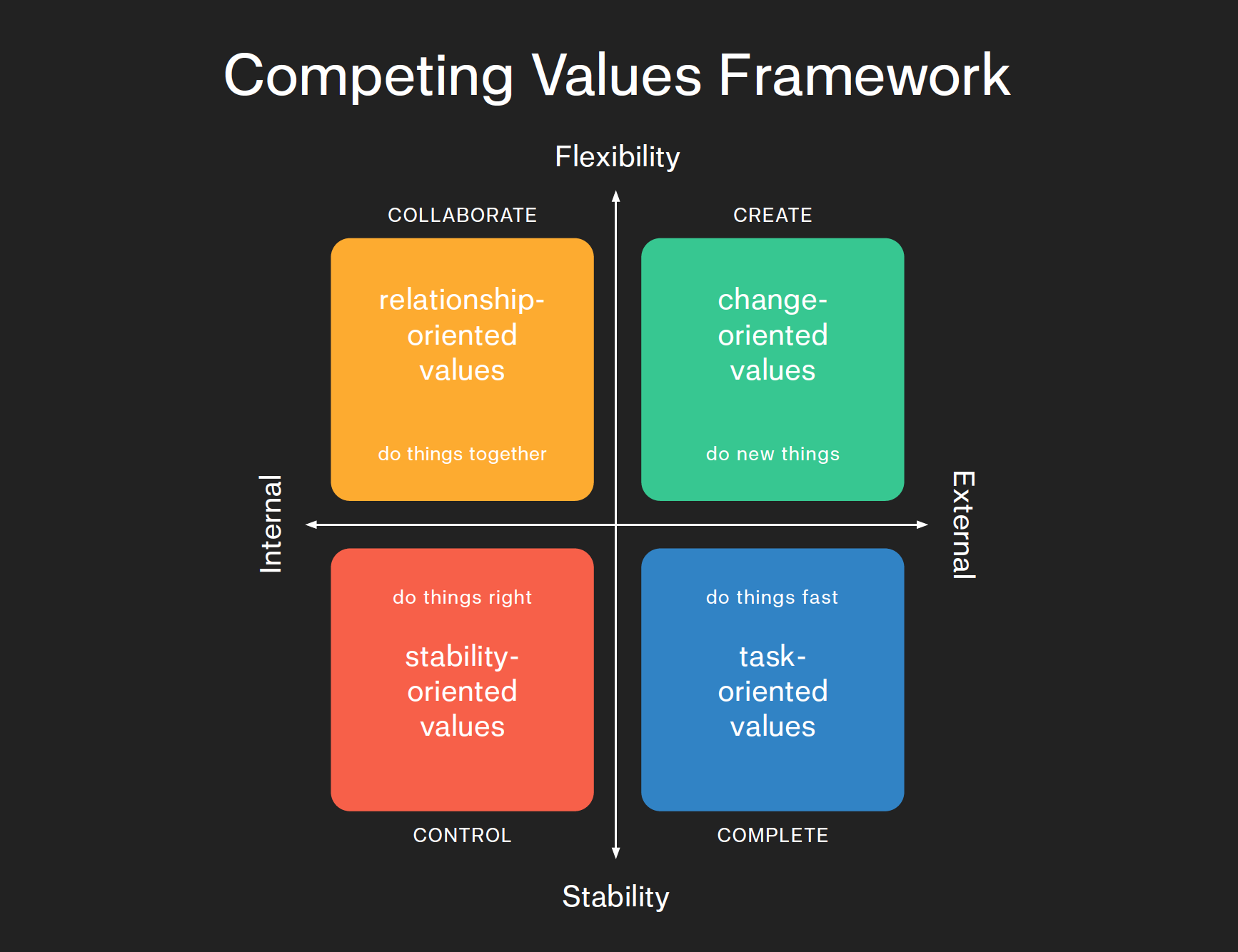 Competing Values Framework

Flexibility

COLLABORATE

relationship-oriented values

do things together

CREATE

change-oriented values

do new things

Internal

External

do things right

stability-oriented values

CONTROL

do things fast

task-oriented values

COMPLETE

Stability